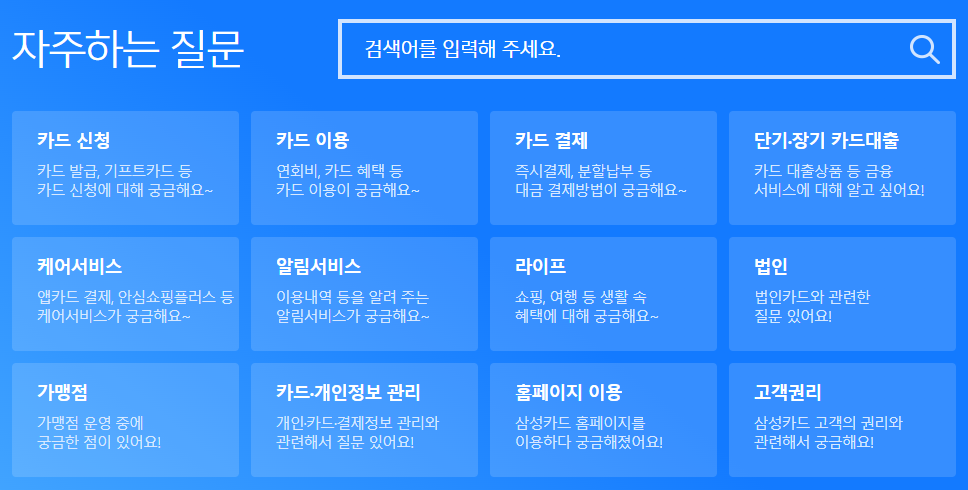 자주하는 질문

검색어를 입력해 주세요.

카드 신청
카드 발급, 기프트카드 등
카드 신청에 대해 궁금해요~

카드 이용
연회비, 카드 혜택 등
카드 이용이 궁금해요~

카드 결제
즉시결제, 분할납부 등
대금 결제방법이 궁금해요~

단기·장기 카드대출
카드 대출상품 등 금융
서비스에 대해 알고 싶어요!

케어서비스
앱카드 결제, 안심쇼핑플러스 등
케어서비스가 궁금해요~

알림서비스
이용내역 등을 알려 주는
알림서비스가 궁금해요~

라이프
쇼핑, 여행 등 생활 속
혜택에 대해 궁금해요~

법인
법인카드와 관련한
질문 있어요!

가맹점
가맹점 운영 중에
궁금한 점이 있어요!

카드·개인정보 관리
개인·카드·결제정보 관리와
관련해서 질문 있어요!

홈페이지 이용
삼성카드 홈페이지를
이용하다 궁금해졌어요!

고객권리
삼성카드 고객의 권리와
관련해서 궁금해요!